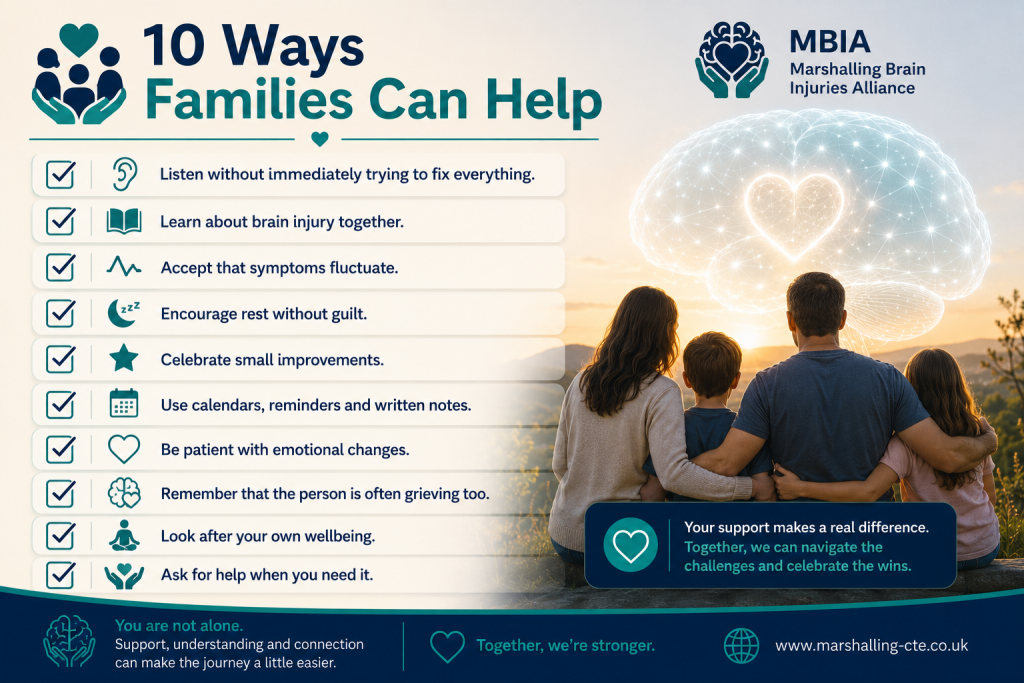 10 Ways Families Can Help

MBIA
Marshalling Brain Injuries Alliance

Listen without immediately trying to fix everything.

Learn about brain injury together.

Accept that symptoms fluctuate.

Encourage rest without guilt.

Celebrate small improvements.

Use calendars, reminders and written notes.

Be patient with emotional changes.

Remember that the person is often grieving too.

Look after your own wellbeing.

Ask for help when you need it.

Your support makes a real difference. Together, we can navigate the challenges and celebrate the wins.

You are not alone.
Support, understanding and connection can make the journey a little easier.

Together, we're stronger.

www.marshalling-cte.co.uk